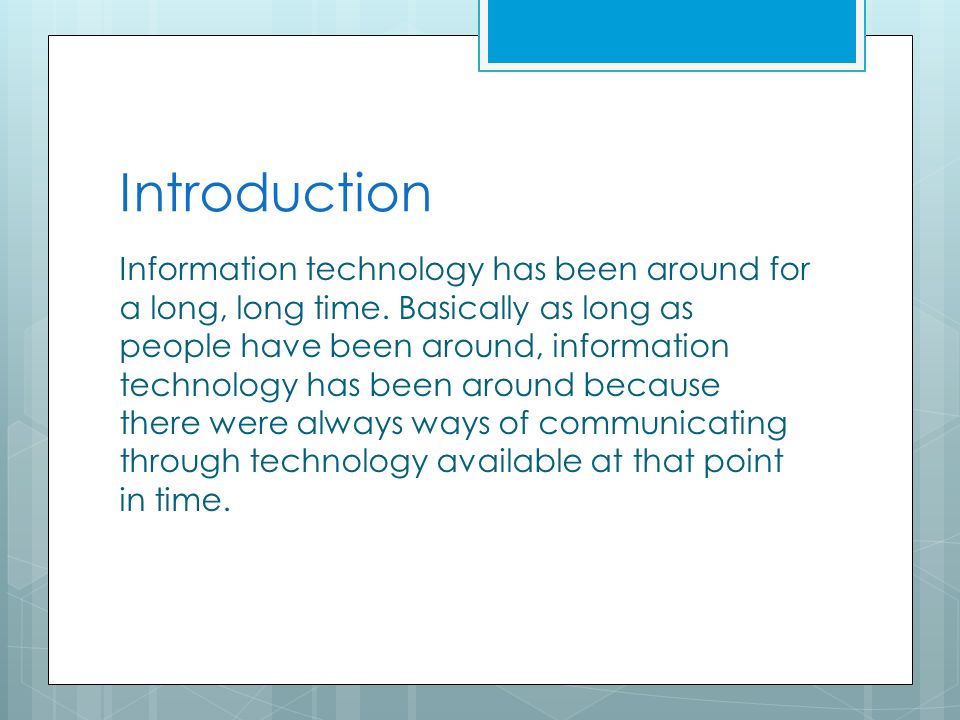 Introduction

Information technology has been around for a long, long time. Basically as long as people have been around, information technology has been around because there were always ways of communicating through technology available at that point in time.